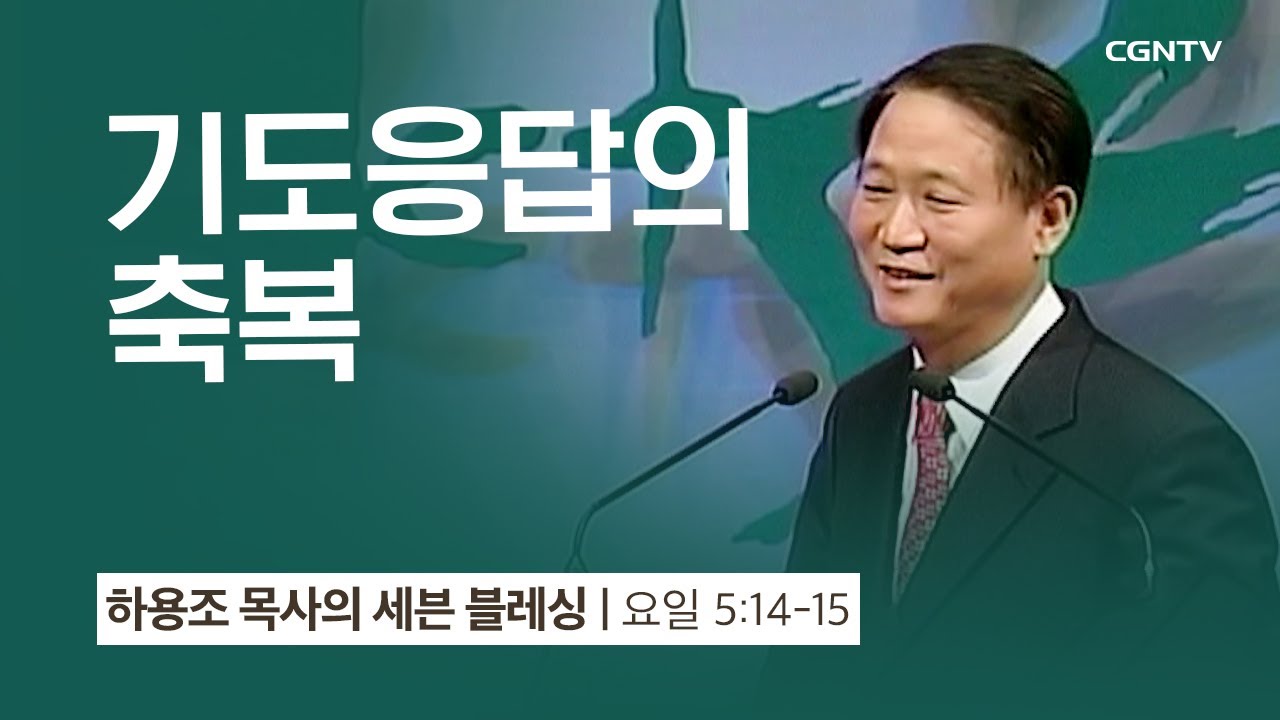 CGNTV

기도응답의 축복

하용조 목사의 세븐 블레싱 | 요일 5:14-15